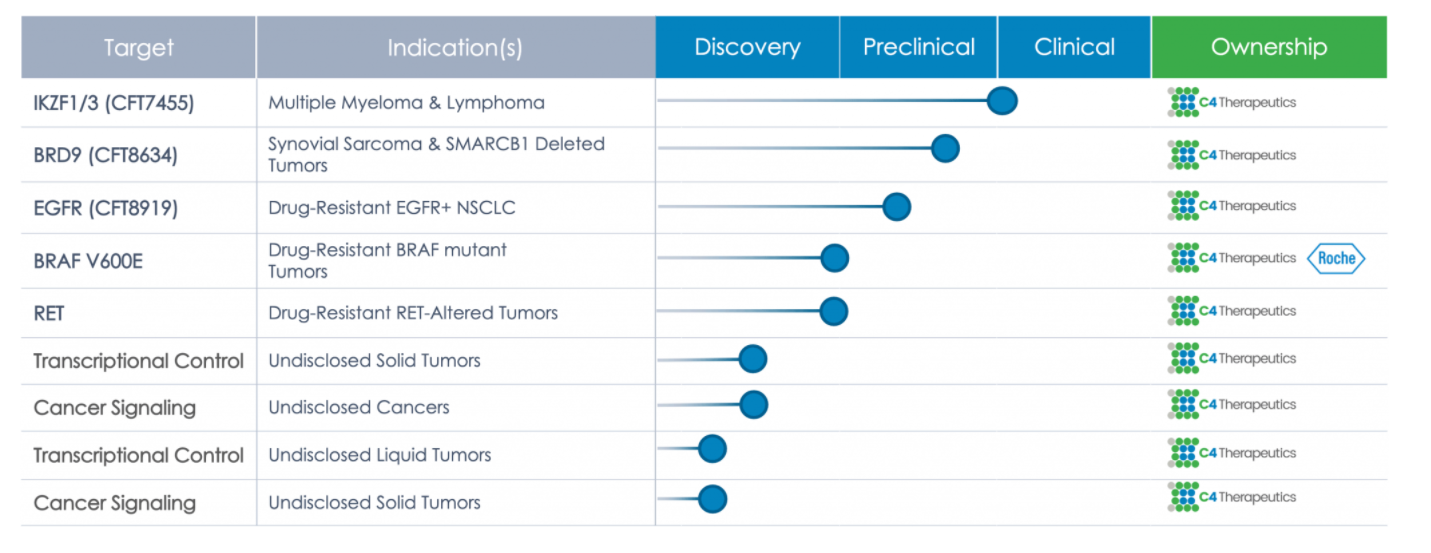 | Target | Indication(s) | Discovery | Preclinical | Clinical | Ownership |
|---|---|---|---|---|---|
| IKZF1/3 (CFT7455) | Multiple Myeloma & Lymphoma | | | | C4 Therapeutics |
| BRD9 (CFT8634) | Synovial Sarcoma & SMARCB1 Deleted Tumors | | | | C4 Therapeutics |
| EGFR (CFT8919) | Drug-Resistant EGFR+ NSCLC | | | | C4 Therapeutics |
| BRAF V600E | Drug-Resistant BRAF mutant Tumors | | | | C4 Therapeutics Roche |
| RET | Drug-Resistant RET-Altered Tumors | | | | C4 Therapeutics |
| Transcriptional Control | Undisclosed Solid Tumors | | | | C4 Therapeutics |
| Cancer Signaling | Undisclosed Cancers | | | | C4 Therapeutics |
| Transcriptional Control | Undisclosed Liquid Tumors | | | | C4 Therapeutics |
| Cancer Signaling | Undisclosed Solid Tumors | | | | C4 Therapeutics |